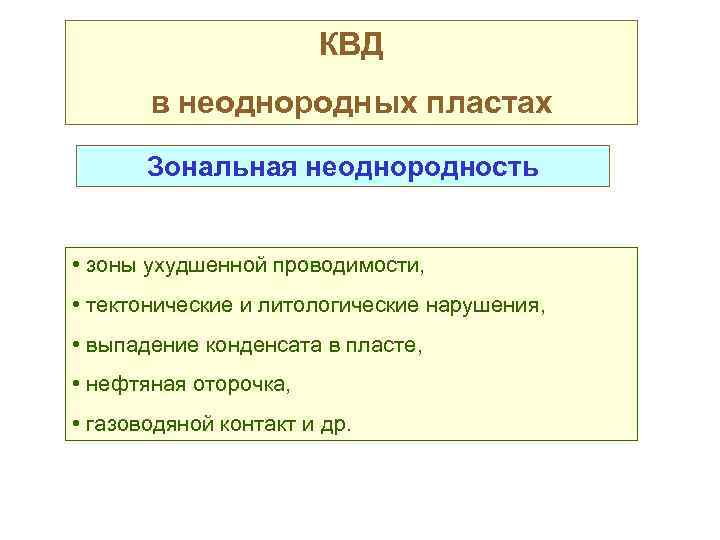 КВД

в неоднородных пластах

Зональная неоднородность

• зоны ухудшенной проводимости,

• тектонические и литологические нарушения,

• выпадение конденсата в пласте,

• нефтяная оторочка,

• газоводяной контакт и др.